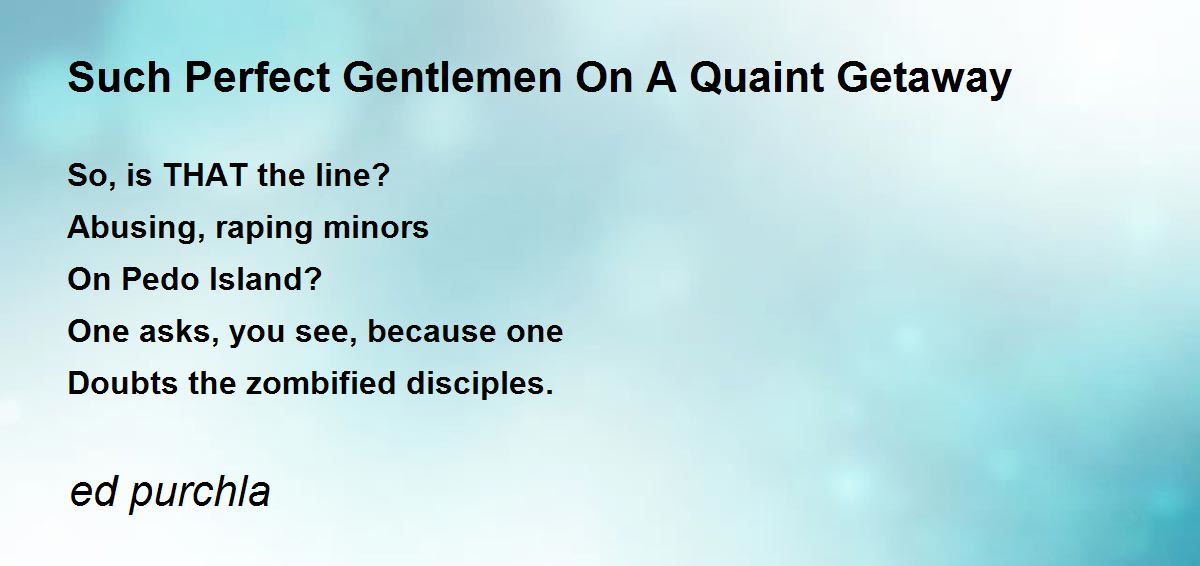 Such Perfect Gentlemen On A Quaint Getaway

So, is THAT the line?
Abusing, raping minors
On Pedo Island?
One asks, you see, because one
Doubts the zombified disciples.

ed purchla